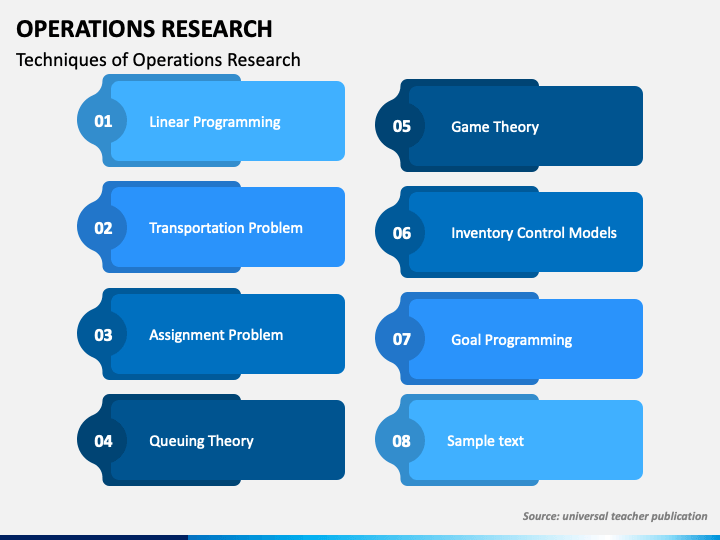 OPERATIONS RESEARCH

Techniques of Operations Research

01 Linear Programming

02 Transportation Problem

03 Assignment Problem

04 Queuing Theory

05 Game Theory

06 Inventory Control Models

07 Goal Programming

08 Sample text

Source: universal teacher publication